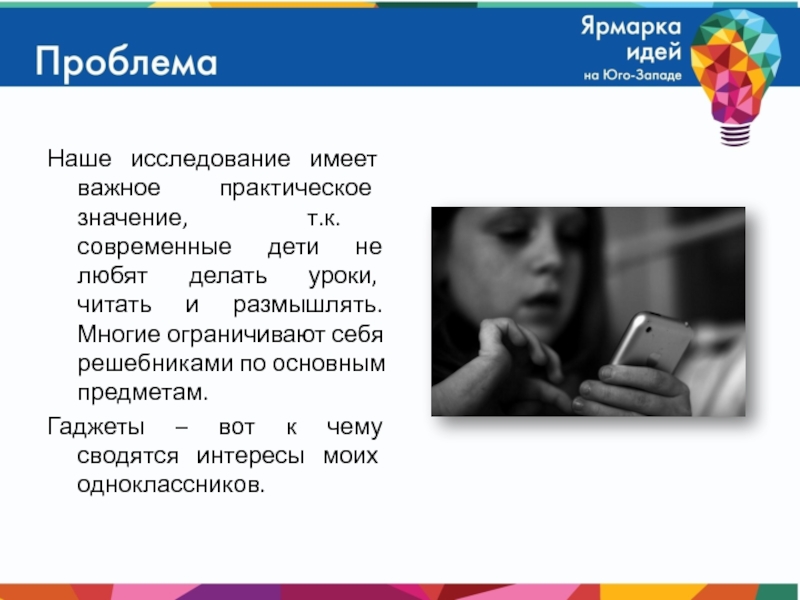 Проблема

Ярмарка идей
на Юго-Западе

Наше исследование имеет важное практическое значение, т.к. современные дети не любят делать уроки, читать и размышлять. Многие ограничивают себя решебниками по основным предметам.

Гаджеты – вот к чему сводятся интересы моих одноклассников.